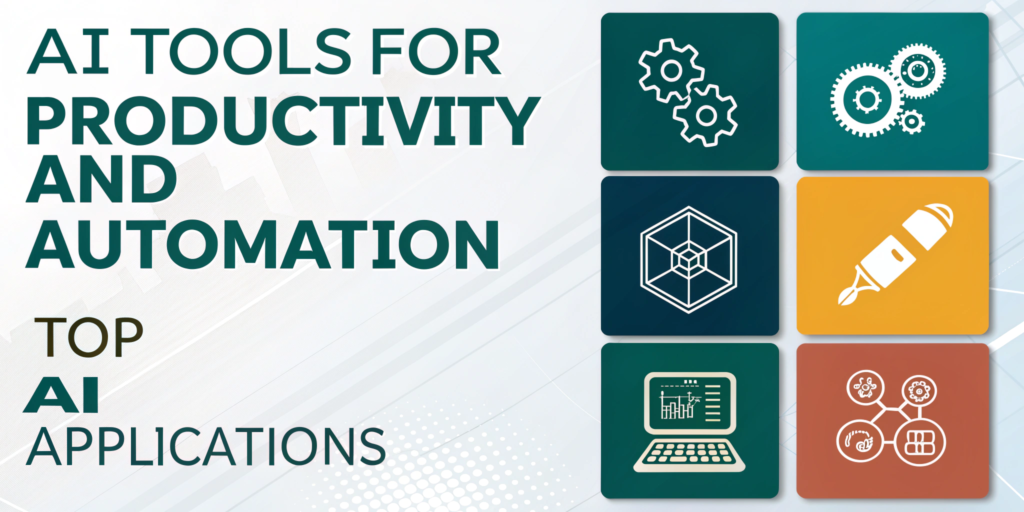 AI TOOLS FOR PRODUCTIVITY AND AUTOMATION

TOP
AI
APPLICATIONS